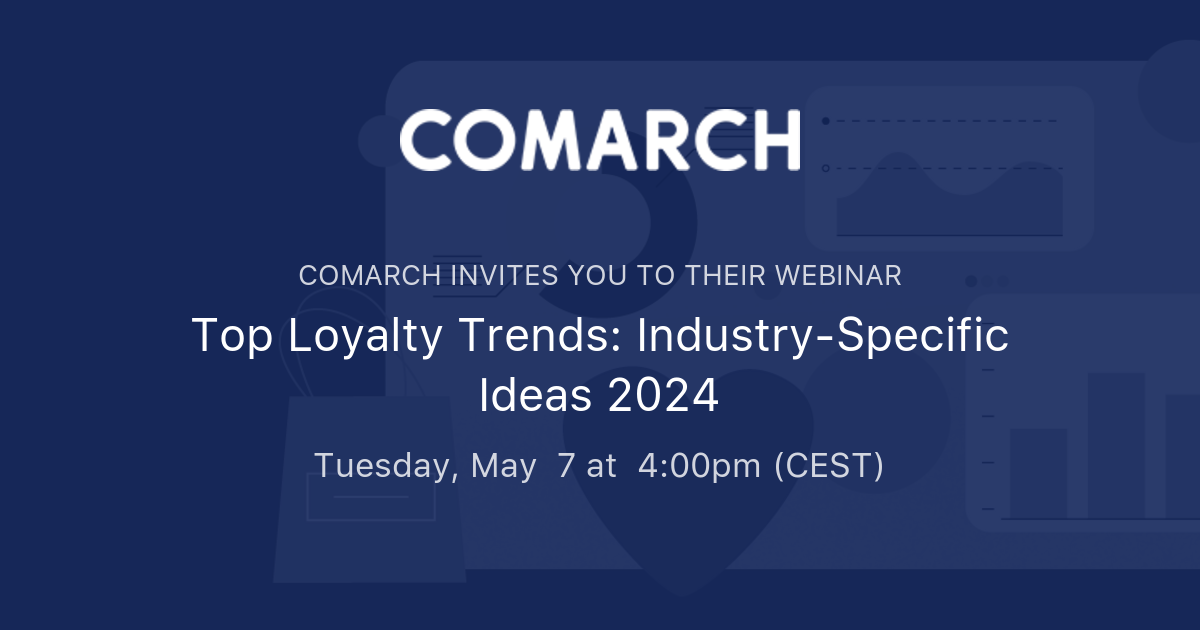 COMARCH

COMARCH INVITES YOU TO THEIR WEBINAR

Top Loyalty Trends: Industry-Specific Ideas 2024

Tuesday, May 7 at 4:00pm (CEST)